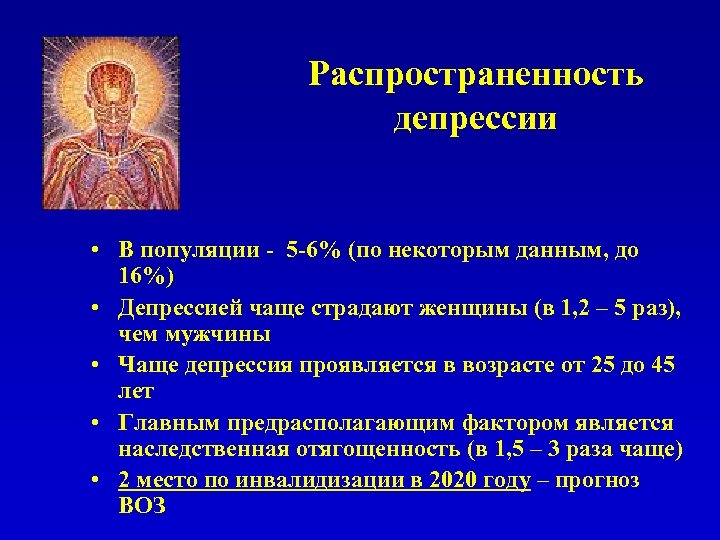 Распространенность депрессии

• В популяции - 5-6% (по некоторым данным, до 16%)
• Депрессией чаще страдают женщины (в 1,2 – 5 раз), чем мужчины
• Чаще депрессия проявляется в возрасте от 25 до 45 лет
• Главным предрасполагающим фактором является наследственная отягощенность (в 1,5 – 3 раза чаще)
• 2 место по инвалидизации в 2020 году – прогноз ВОЗ